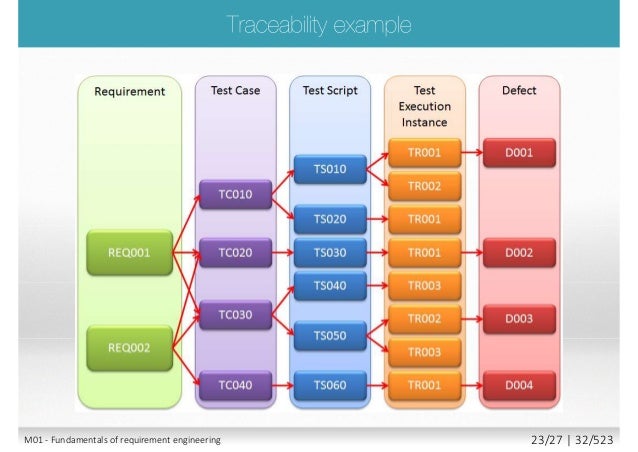 Traceability example

Requirement

REQ001

REQ002

Test Case

TC010

TC020

TC030

TC040

Test Script

TS010

TS020

TS030

TS040

TS050

TS060

Test Execution Instance

TR001

TR002

TR001

TR001

TR003

TR002

TR003

TR001

Defect

D001

D002

D003

D004

M01 - Fundamentals of requirement engineering

23/27 | 32/523